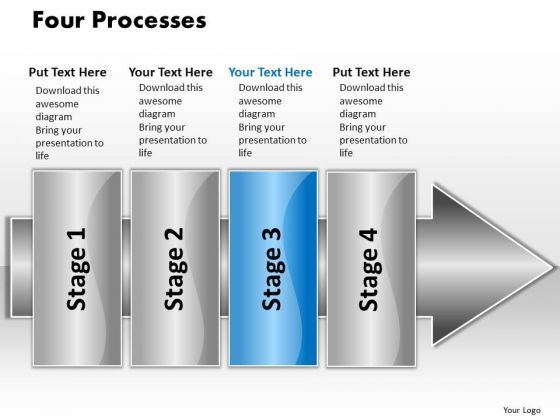 Four Processes

Put Text Here
Download this awesome diagram
Bring your presentation to life

Your Text Here
Download this awesome diagram
Bring your presentation to life

Your Text Here
Download this awesome diagram
Bring your presentation to life

Put Text Here
Download this awesome diagram
Bring your presentation to life

Stage 1

Stage 2

Stage 3

Stage 4

Your Logo